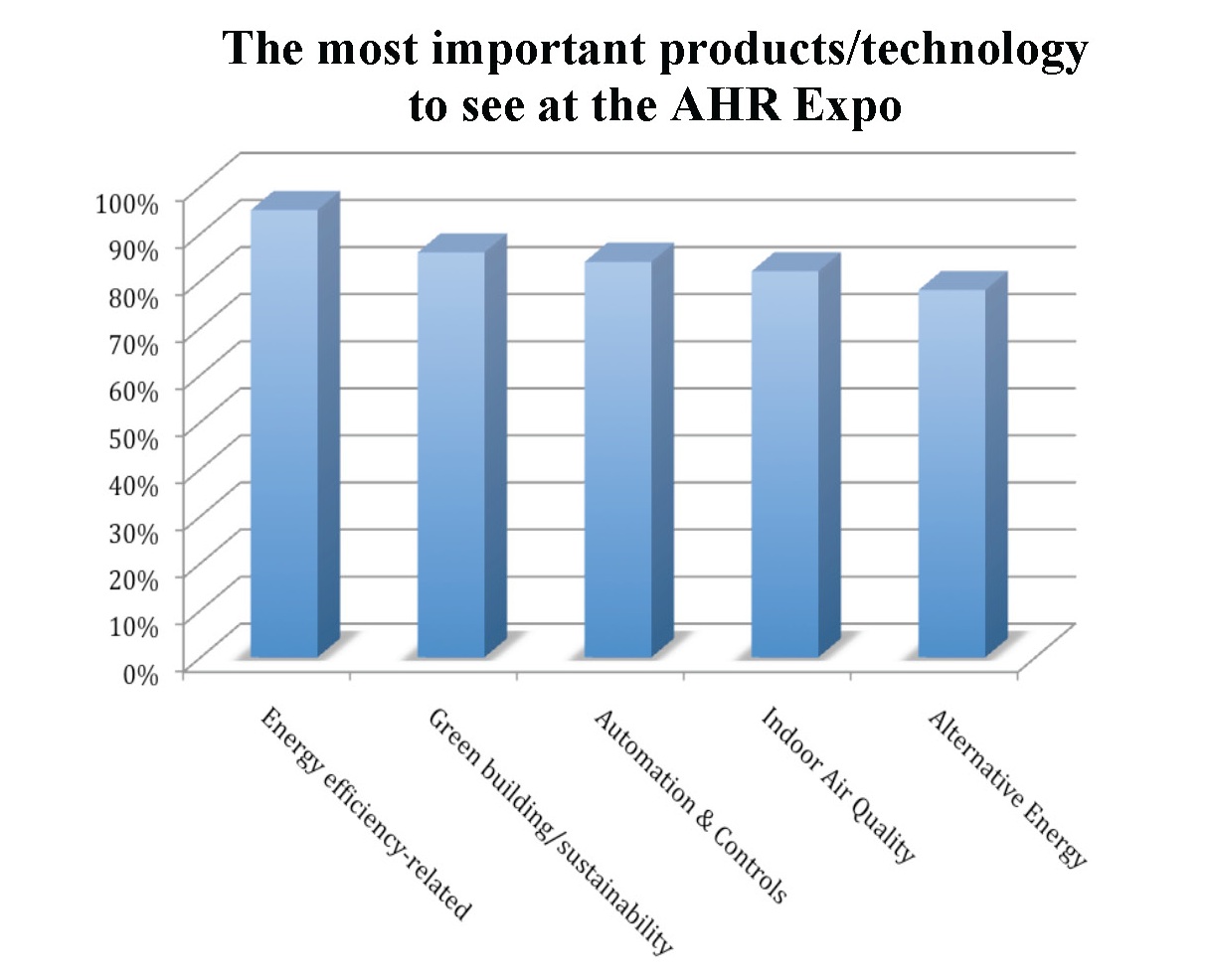 The most important products/technology to see at the AHR Expo

100%
90%
80%
70%
60%
50%
40%
30%
20%
10%
0%

Energy efficiency-related
Green building/sustainability
Automation & Controls
Indoor Air Quality
Alternative Energy